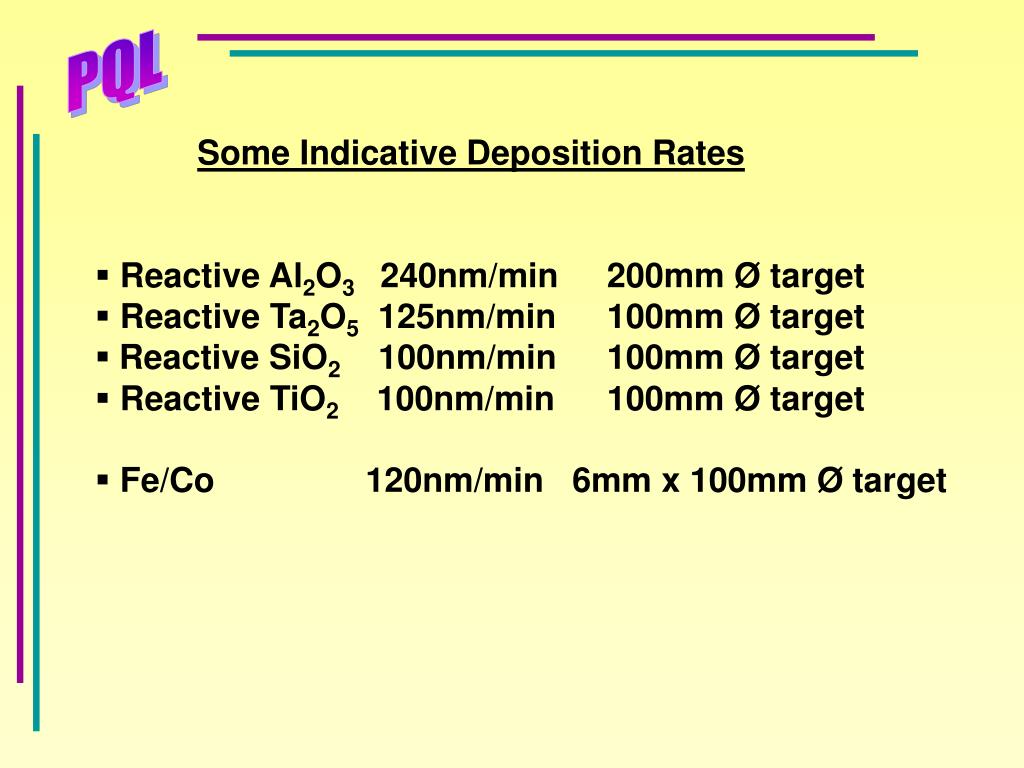 PQL

Some Indicative Deposition Rates

▪ Reactive $Al_2O_3$ 240nm/min 200mm Ø target
▪ Reactive $Ta_2O_5$ 125nm/min 100mm Ø target
▪ Reactive $SiO_2$ 100nm/min 100mm Ø target
▪ Reactive $TiO_2$ 100nm/min 100mm Ø target

▪ Fe/Co 120nm/min 6mm x 100mm Ø target